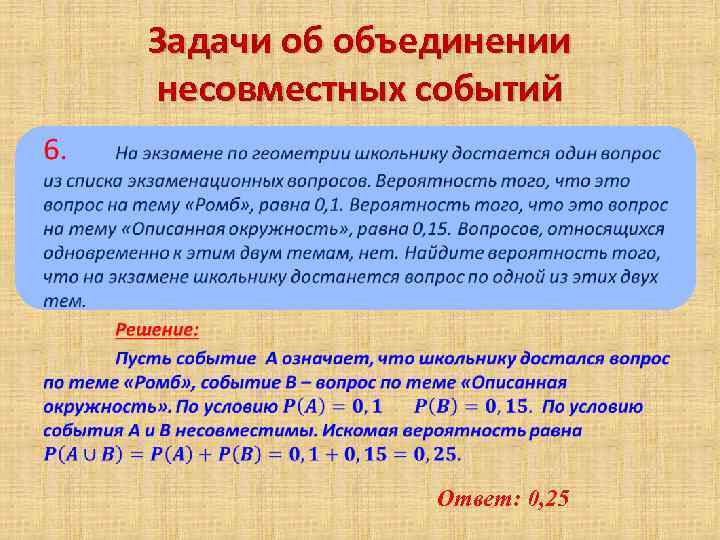 Задачи об объединении несовместных событий

6. На экзамене по геометрии школьнику достается один вопрос из списка экзаменационных вопросов. Вероятность того, что это вопрос на тему «Ромб», равна 0,1. Вероятность того, что это вопрос на тему «Описанная окружность», равна 0,15. Вопросов, относящихся одновременно к этим двум темам, нет. Найдите вероятность того, что на экзамене школьнику достанется вопрос по одной из этих двух тем.

Решение:

Пусть событие A означает, что школьнику достался вопрос по теме «Ромб», событие B – вопрос по теме «Описанная окружность». По условию $P(A) = 0,1$ $P(B) = 0,15$. По условию события A и B несовместимы. Искомая вероятность равна $P(A \cup B) = P(A) + P(B) = 0,1 + 0,15 = 0,25$.

Ответ: 0,25